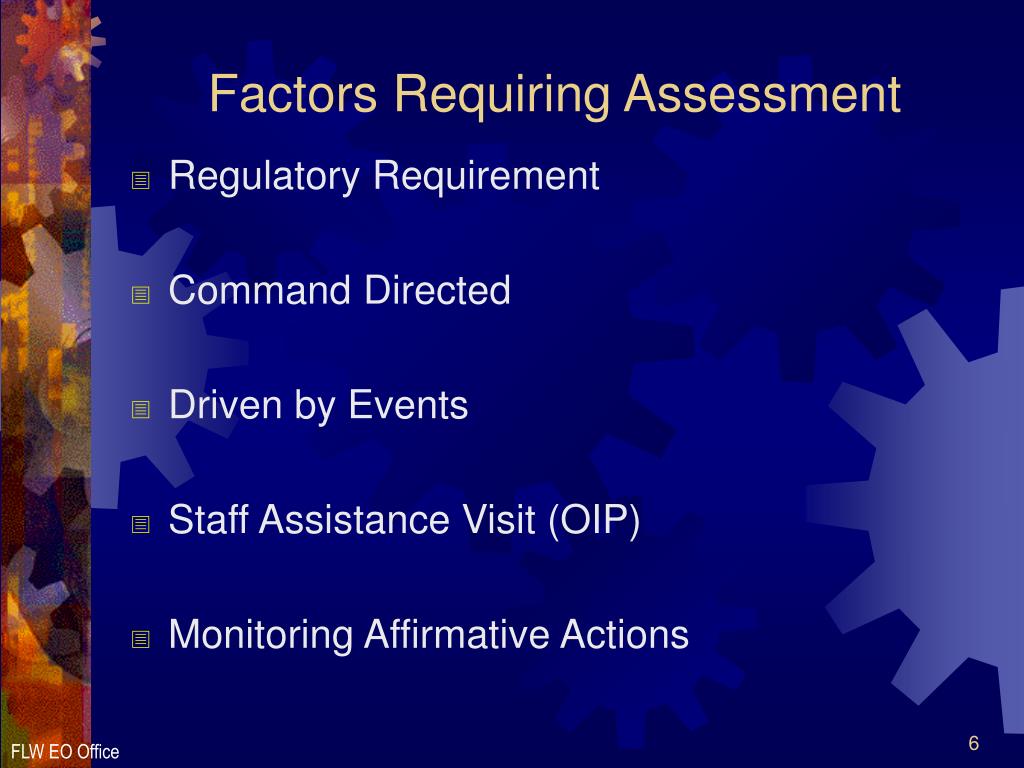 Factors Requiring Assessment

Regulatory Requirement

Command Directed

Driven by Events

Staff Assistance Visit (OIP)

Monitoring Affirmative Actions

FLW EO Office

6